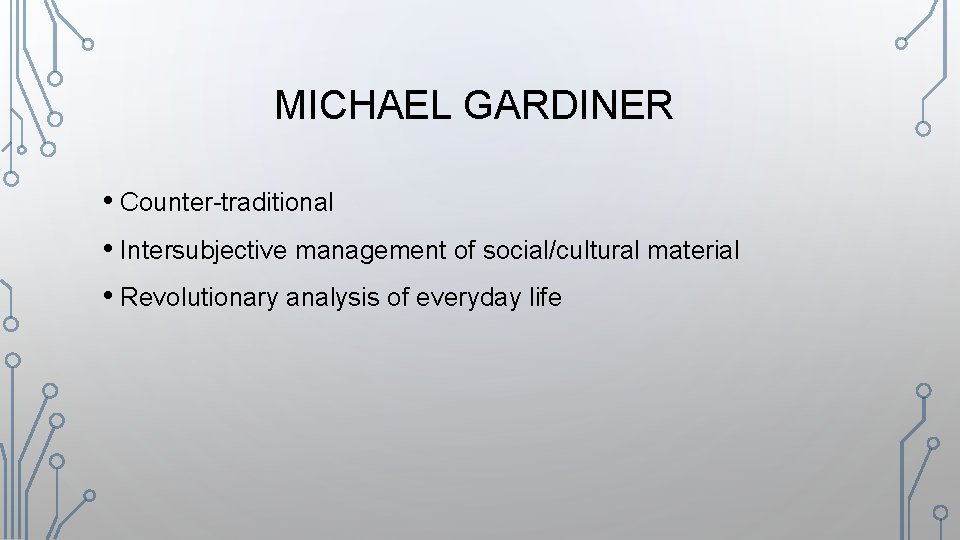 MICHAEL GARDINER

• Counter-traditional
• Intersubjective management of social/cultural material
• Revolutionary analysis of everyday life